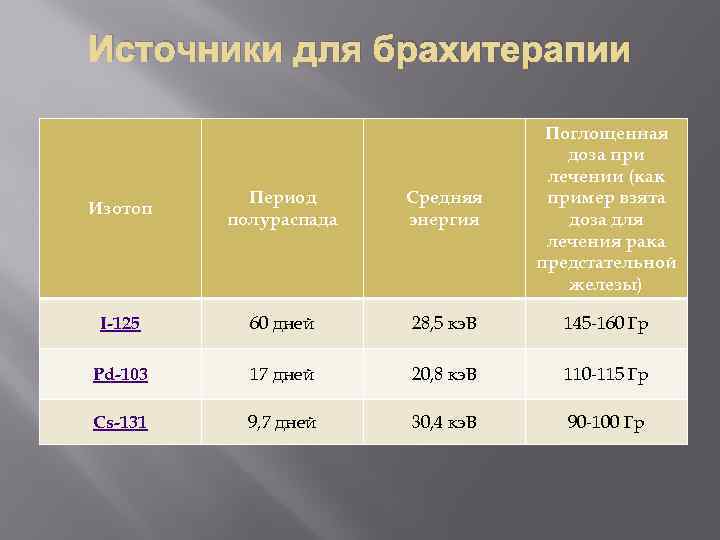 Источники для брахитерапии

| Изотоп | Период полураспада | Средняя энергия | Поглощенная доза при лечении (как пример взята доза для лечения рака предстательной железы) |
|---|---|---|---|
| I-125 | 60 дней | 28,5 кэВ | 145-160 Гр |
| Pd-103 | 17 дней | 20,8 кэВ | 110-115 Гр |
| Cs-131 | 9,7 дней | 30,4 кэВ | 90-100 Гр |